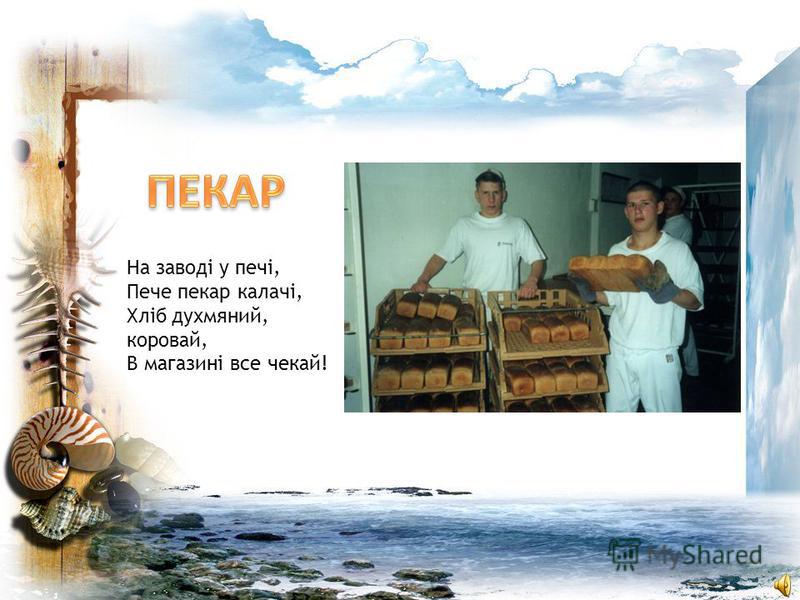 ПЕКАР

На заводі у печі,
Пече пекар калачі,
Хліб духмяний,
коровай,
В магазині все чекай!

MyShared